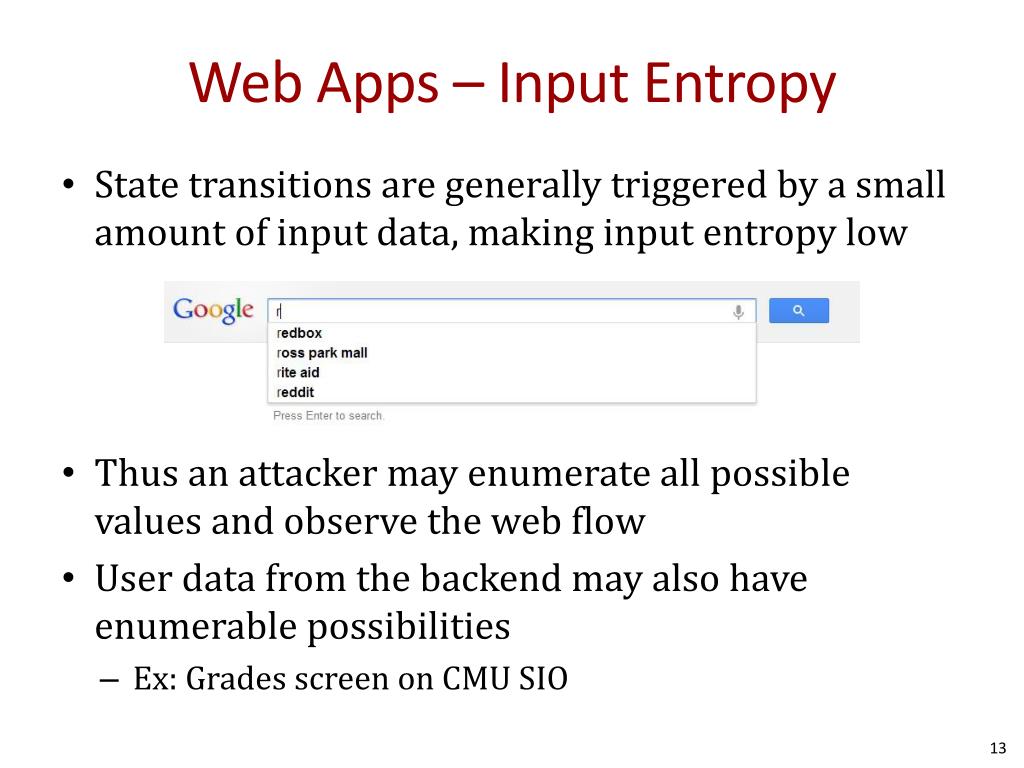 Web Apps – Input Entropy

• State transitions are generally triggered by a small amount of input data, making input entropy low

Google
r
redbox
ross park mall
rite aid
reddit
Press Enter to search.

• Thus an attacker may enumerate all possible values and observe the web flow

• User data from the backend may also have enumerable possibilities

– Ex: Grades screen on CMU SIO

13